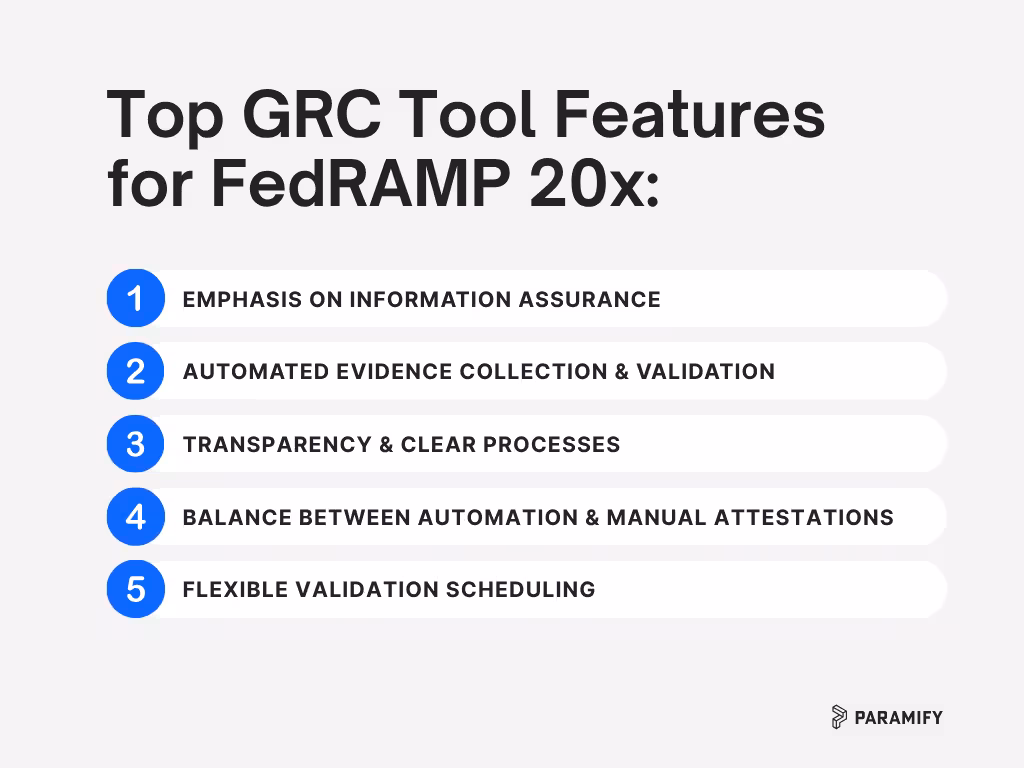 Top GRC Tool Features for FedRAMP 20x:

1 EMPHASIS ON INFORMATION ASSURANCE

2 AUTOMATED EVIDENCE COLLECTION & VALIDATION

3 TRANSPARENCY & CLEAR PROCESSES

4 BALANCE BETWEEN AUTOMATION & MANUAL ATTESTATIONS

5 FLEXIBLE VALIDATION SCHEDULING

PARAMIFY